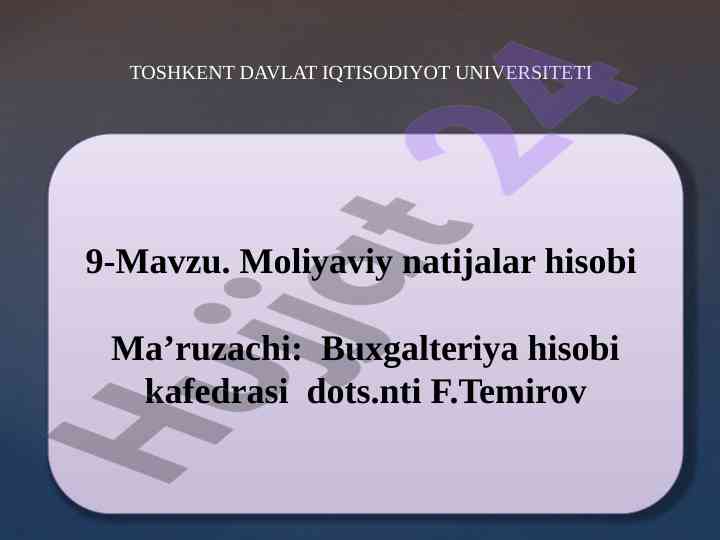 TOSHKENT DAVLAT IQTISODIYOT UNIVERSITETI

9-Mavzu. Moliyaviy natijalar hisobi

Ma’ruzachi: Buxgalteriya hisobi kafedrasi dots.nti F.Temirov

Hujjat 24